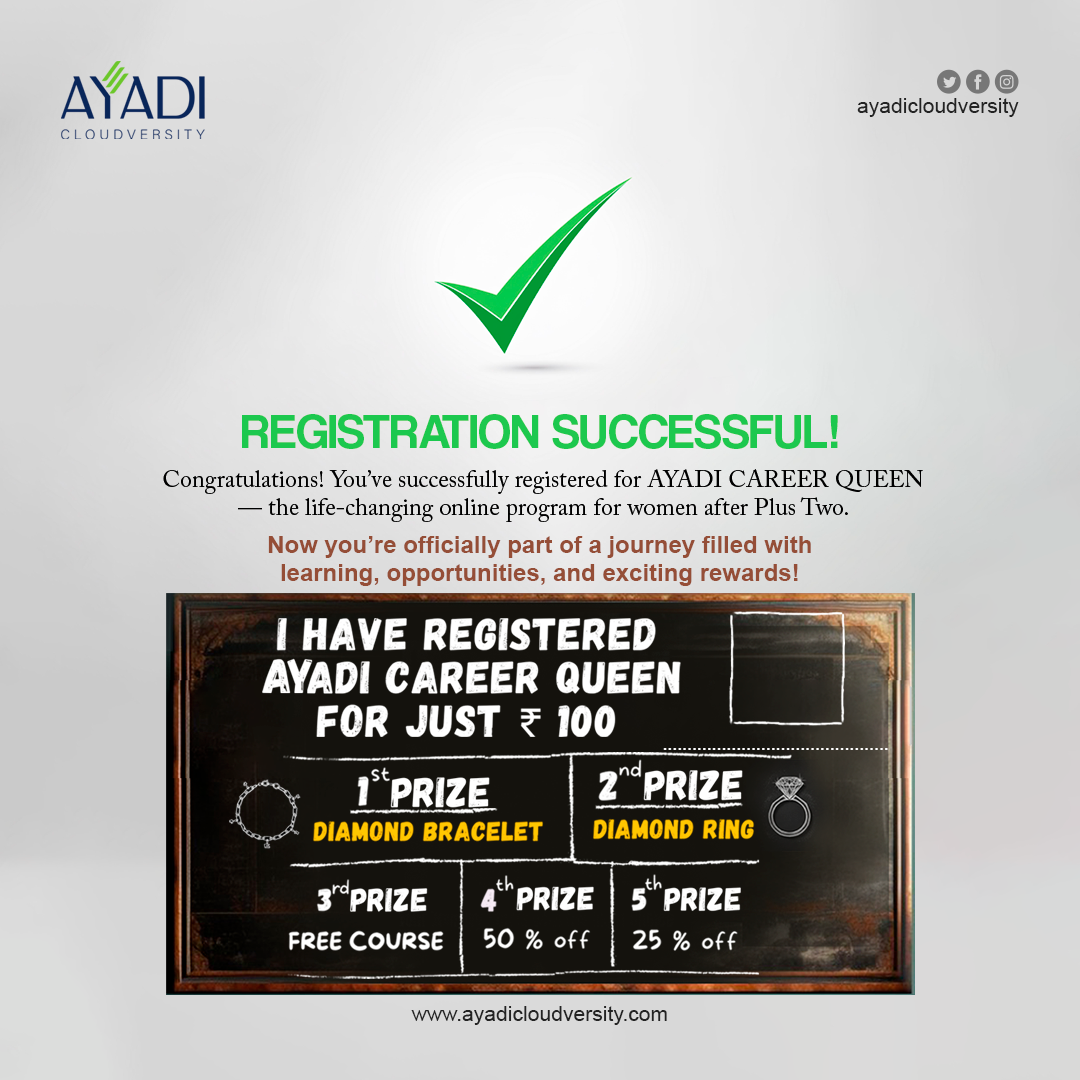 AYADI
CLOUDVERSITY

ayadicloudversity

REGISTRATION SUCCESSFUL!

Congratulations! You've successfully registered for AYADI CAREER QUEEN — the life-changing online program for women after Plus Two.

Now you're officially part of a journey filled with learning, opportunities, and exciting rewards!

I HAVE REGISTERED AYADI CAREER QUEEN FOR JUST ₹ 100

1st PRIZE
DIAMOND BRACELET

2nd PRIZE
DIAMOND RING

3rd PRIZE
FREE COURSE

4th PRIZE
50 % off

5th PRIZE
25 % off

www.ayadicloudversity.com